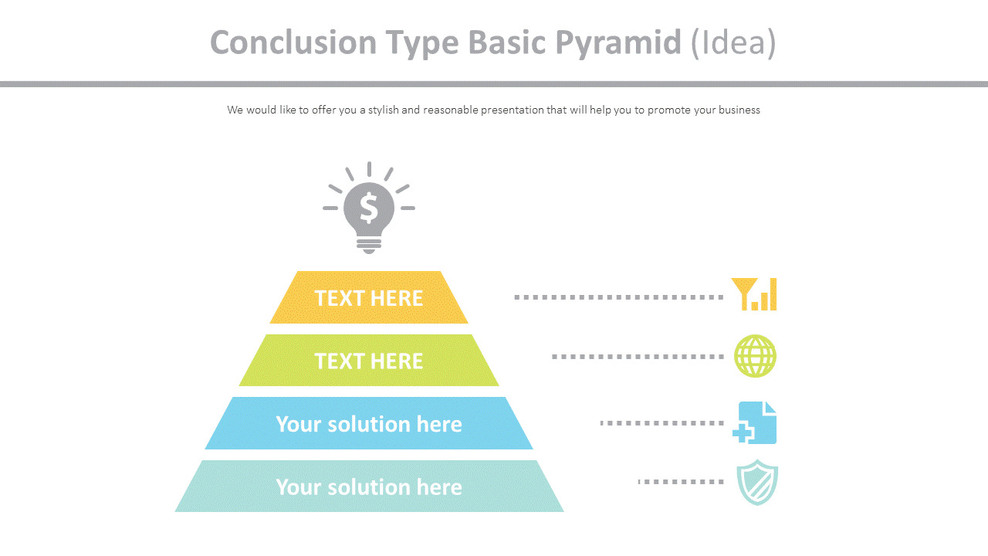 Conclusion Type Basic Pyramid (Idea)

We would like to offer you a stylish and reasonable presentation that will help you to promote your business

$

TEXT HERE

TEXT HERE

Your solution here

Your solution here